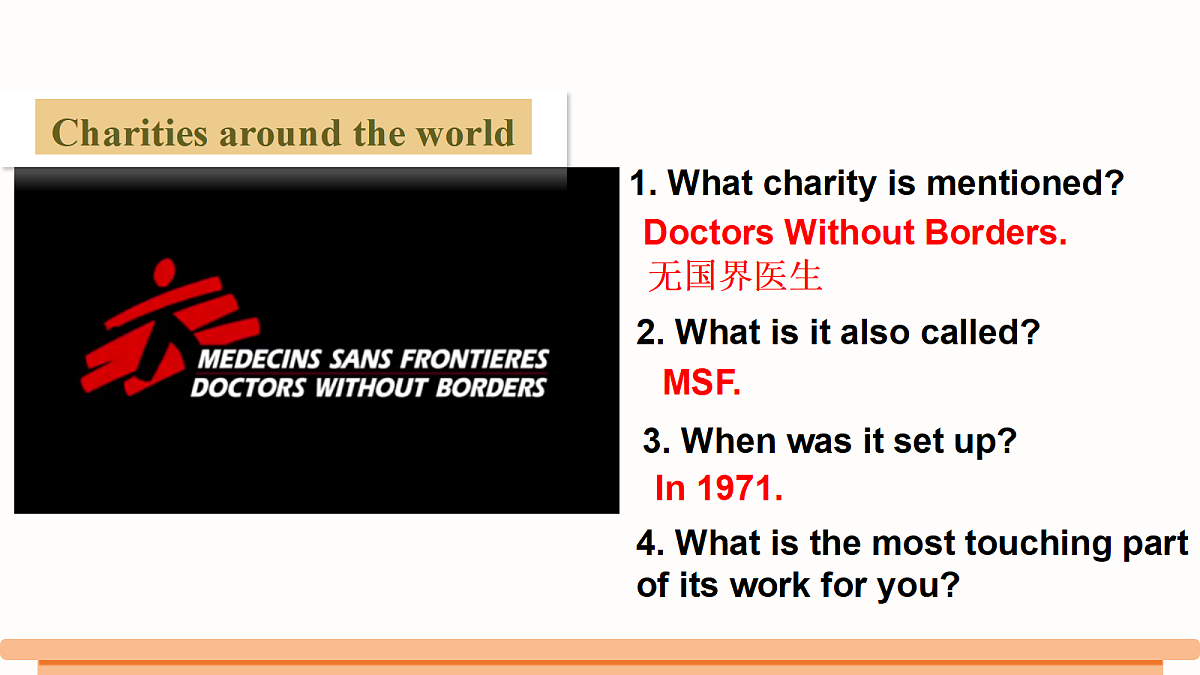 Charities around the world

MEDECINS SANS FRONTIERES
DOCTORS WITHOUT BORDERS

1. What charity is mentioned?

Doctors Without Borders.

无国界医生

2. What is it also called?

MSF.

3. When was it set up?

In 1971.

4. What is the most touching part of its work for you?